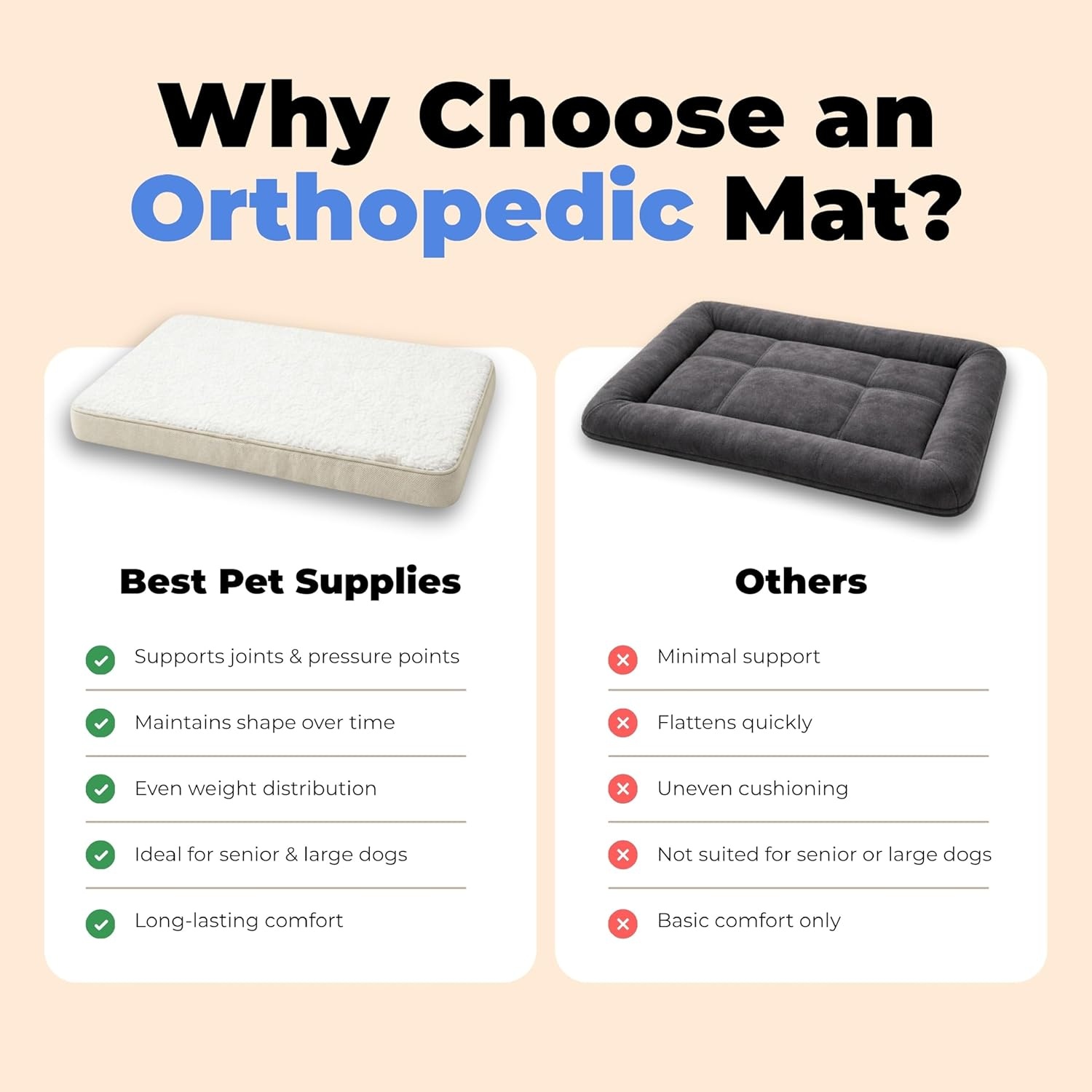 Why Choose an Orthopedic Mat?

Best Pet Supplies

Supports joints & pressure points

Maintains shape over time

Even weight distribution

Ideal for senior & large dogs

Long-lasting comfort

Others

Minimal support

Flattens quickly

Uneven cushioning

Not suited for senior or large dogs

Basic comfort only